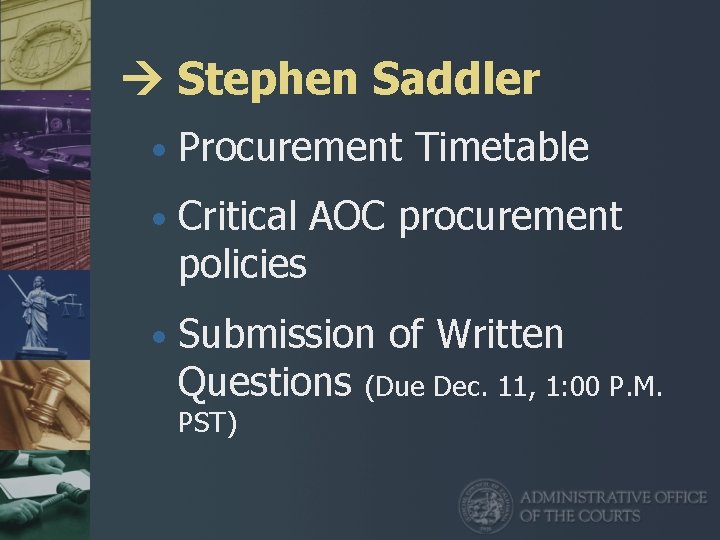 → Stephen Saddler

• Procurement Timetable

• Critical AOC procurement policies

• Submission of Written Questions (Due Dec. 11, 1:00 P.M. PST)

ADMINISTRATIVE OFFICE OF THE COURTS